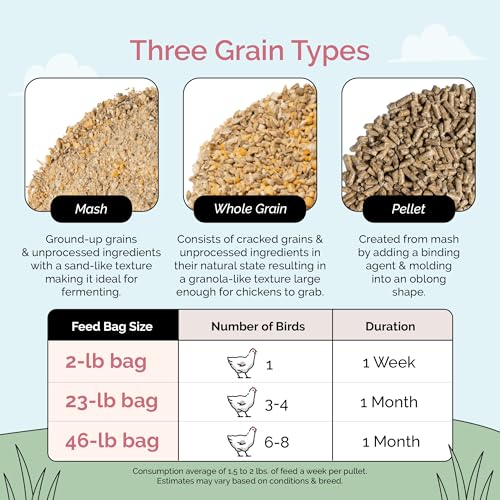 Three Grain Types

Mash

Ground-up grains & unprocessed ingredients with a sand-like texture making it ideal for fermenting.

Whole Grain

Consists of cracked grains & unprocessed ingredients in their natural state resulting in a granola-like texture large enough for chickens to grab.

Pellet

Created from mash by adding a binding agent & molding into an oblong shape.

| Feed Bag Size | Number of Birds | Duration |
|---|---|---|
| 2-lb bag | 1 | 1 Week |
| 23-lb bag | 3-4 | 1 Month |
| 46-lb bag | 6-8 | 1 Month |

Consumption average of 1.5 to 2 lbs. of feed a week per pullet.
Estimates may vary based on conditions & breed.